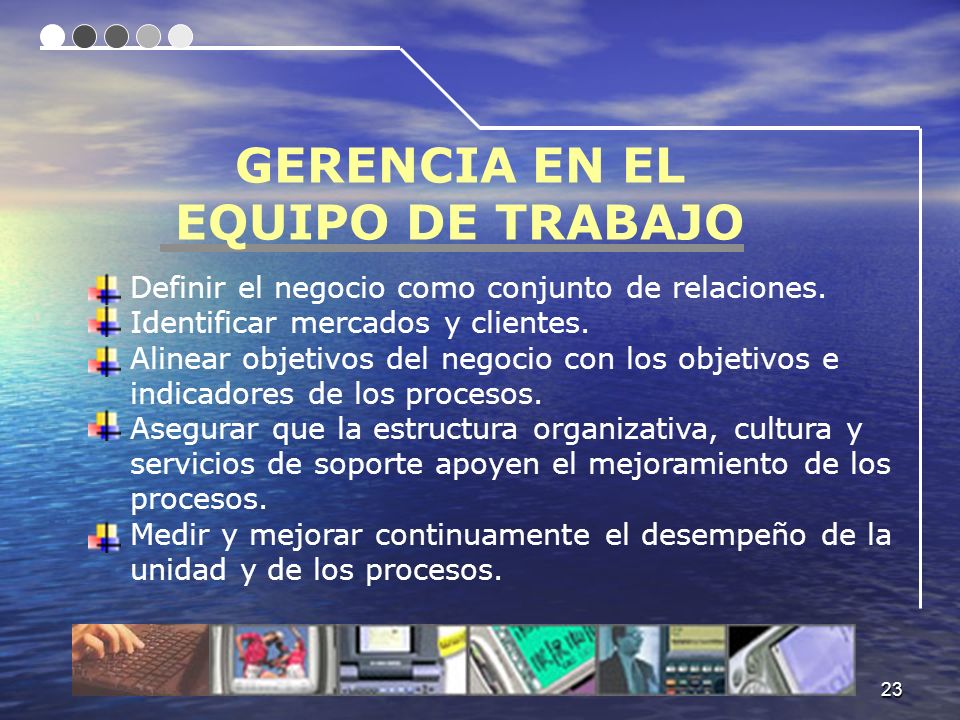 GERENCIA EN EL EQUIPO DE TRABAJO

Definir el negocio como conjunto de relaciones.
Identificar mercados y clientes.
Alinear objetivos del negocio con los objetivos e indicadores de los procesos.
Asegurar que la estructura organizativa, cultura y servicios de soporte apoyen el mejoramiento de los procesos.
Medir y mejorar continuamente el desempeño de la unidad y de los procesos.

23